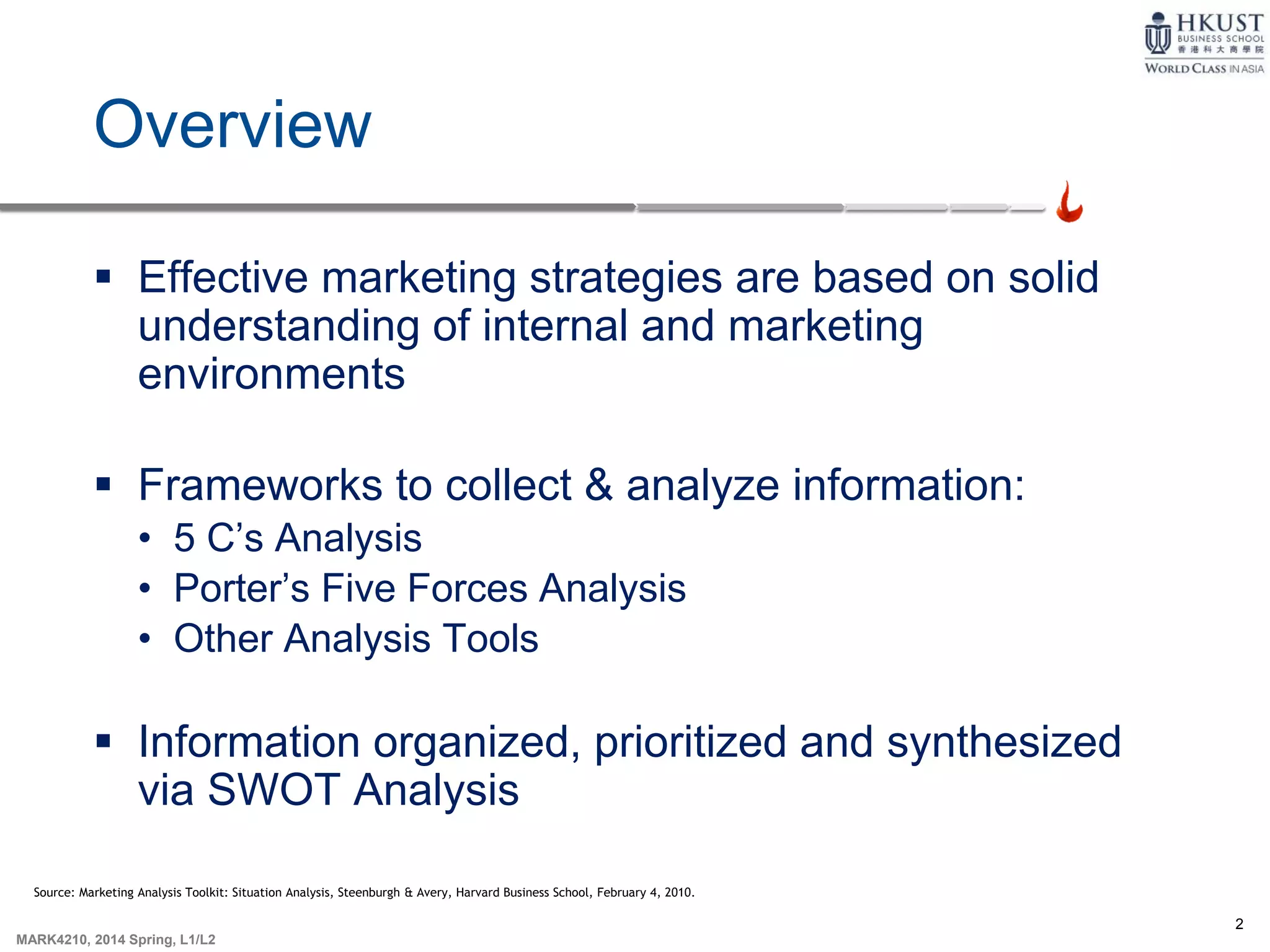 HKUST
BUSINESS SCHOOL
香港科大商學院
WORLD CLASS IN ASIA

Overview

▪ Effective marketing strategies are based on solid understanding of internal and marketing environments

▪ Frameworks to collect & analyze information:
• 5 C's Analysis
• Porter's Five Forces Analysis
• Other Analysis Tools

▪ Information organized, prioritized and synthesized via SWOT Analysis

Source: Marketing Analysis Toolkit: Situation Analysis, Steenburgh & Avery, Harvard Business School, February 4, 2010.

2

MARK4210, 2014 Spring, L1/L2